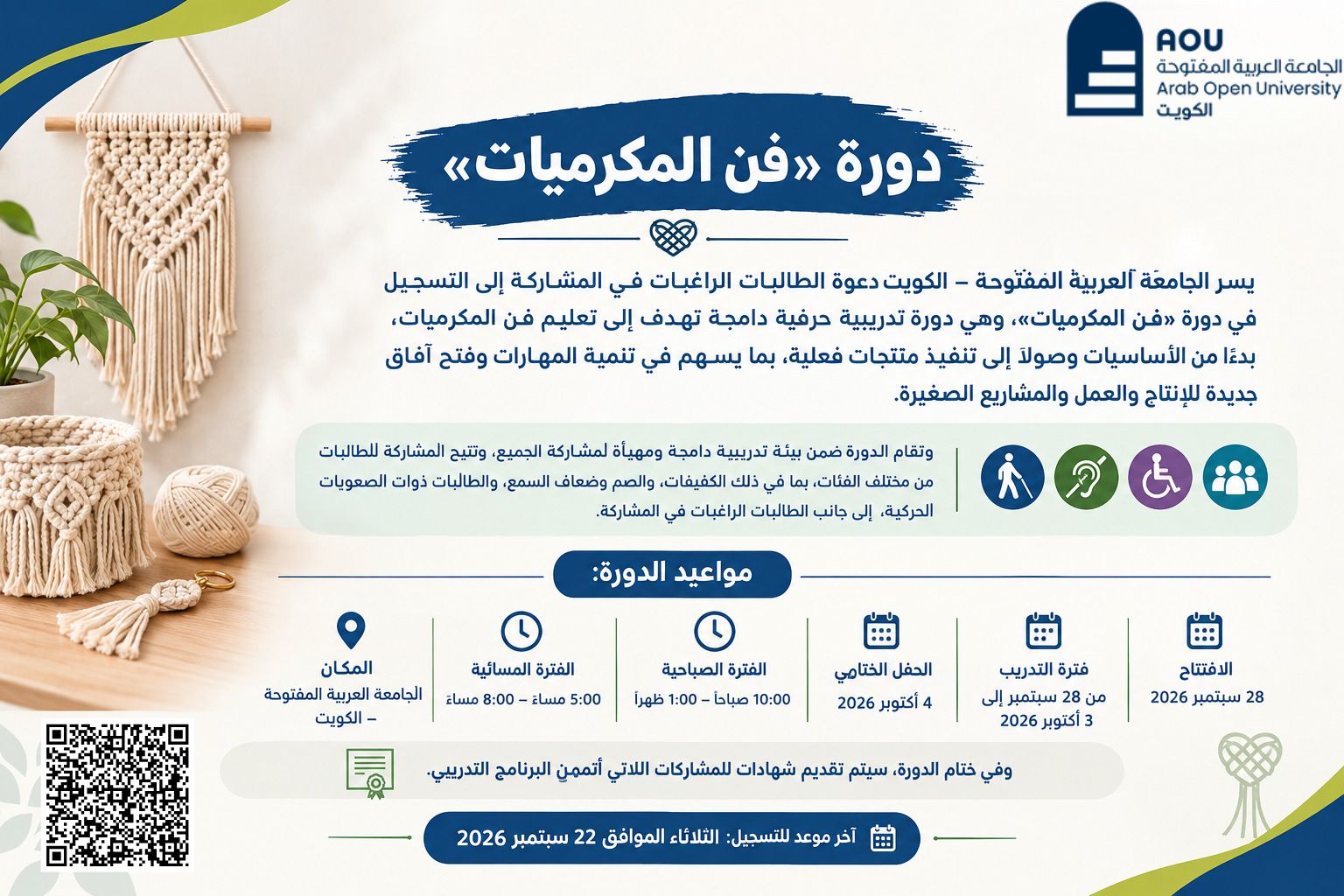 AOU
الجامعة العربية المفتوحة
Arab Open University
الكويت

دورة «فن المكرميات»

يسر الجامعة العربية المفتوحة – الكويت دعوة الطالبات الراغبات في المشاركة إلى التسجيل في دورة «فن المكرميات»، وهي دورة تدريبية حرفية دامجة تهدف إلى تعليم فن المكرميات، بدءًا من الأساسيات وصولاً إلى تنفيذ منتجات فعلية، بما يسهم في تنمية المهارات وفتح آفاق جديدة للإنتاج والعمل والمشاريع الصغيرة.

وتقام الدورة ضمن بيئة تدريبية دامجة ومهيأة لمشاركة الجميع، وتتيح المشاركة للطالبات من مختلف الفئات، بما في ذلك الكفيفات، والصم وضعاف السمع، والطالبات ذوات الصعوبات الحركية، إلى جانب الطالبات الراغبات في المشاركة.

مواعيد الدورة:

الافتتاح
28 سبتمبر 2026

فترة التدريب
من 28 سبتمبر إلى 3 أكتوبر 2026

الحفل الختامي
4 أكتوبر 2026

الفترة الصباحية
10:00 صباحاً – 1:00 ظهراً

الفترة المسائية
5:00 مساءً – 8:00 مساءً

المكان
الجامعة العربية المفتوحة – الكويت

وفي ختام الدورة، سيتم تقديم شهادات للمشاركات اللاتي أتممن البرنامج التدريبي.

آخر موعد للتسجيل: الثلاثاء الموافق 22 سبتمبر 2026